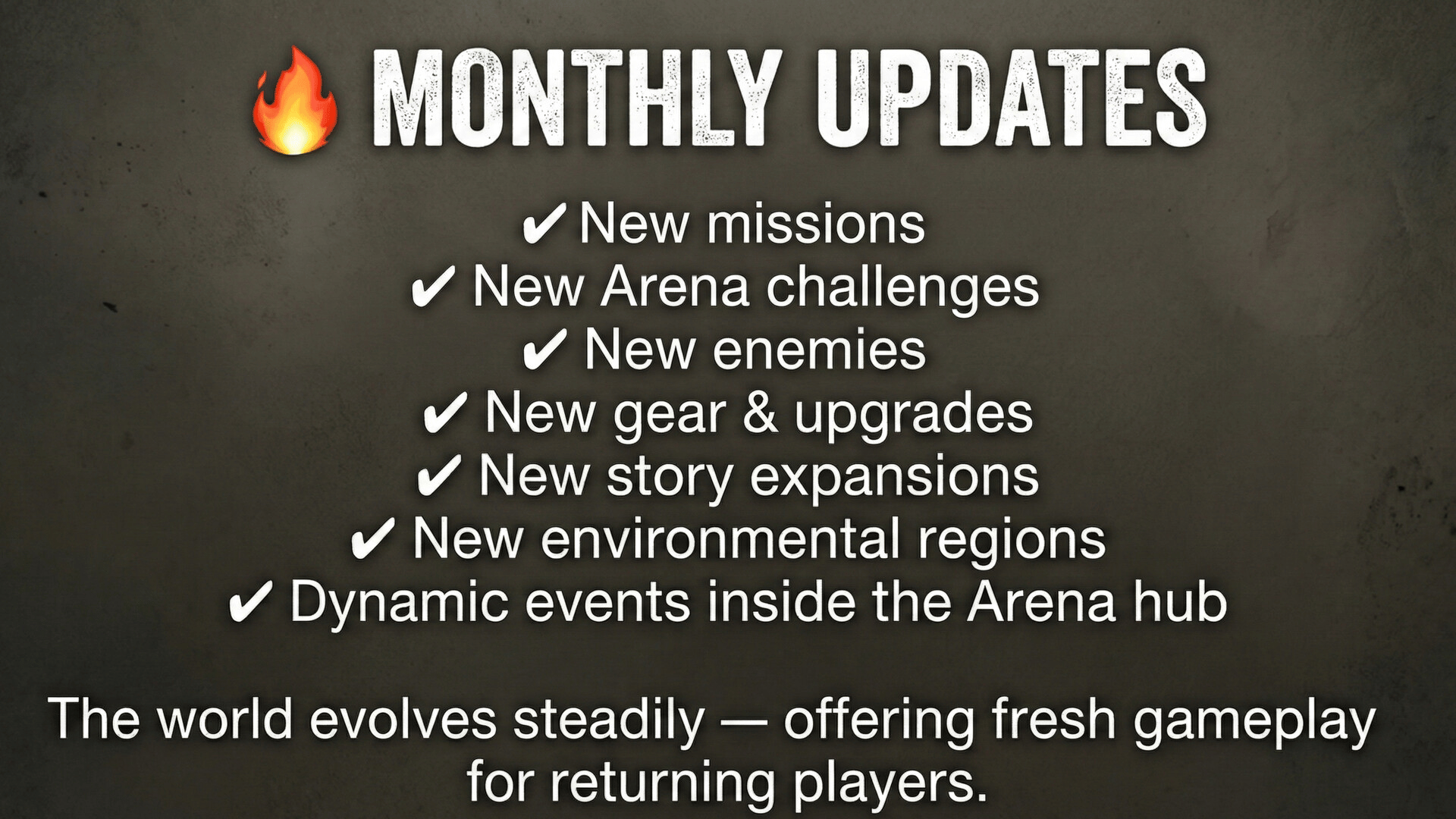 🔥 MONTHLY UPDATES

✔ New missions
✔ New Arena challenges
✔ New enemies
✔ New gear & upgrades
✔ New story expansions
✔ New environmental regions
✔ Dynamic events inside the Arena hub

The world evolves steadily — offering fresh gameplay for returning players.